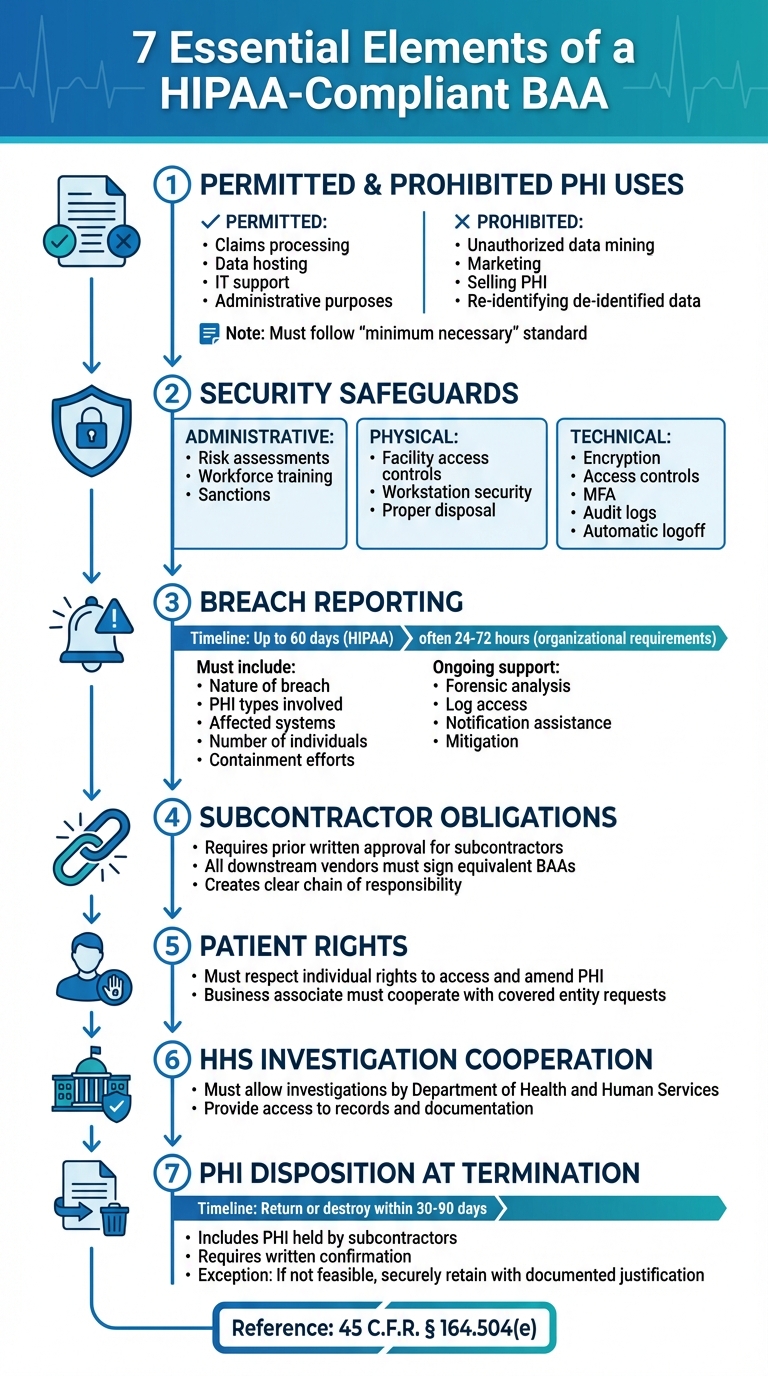 7 Essential Elements of a HIPAA-Compliant BAA

1 PERMITTED & PROHIBITED PHI USES

✓ PERMITTED:
• Claims processing
• Data hosting
• IT support
• Administrative purposes

✕ PROHIBITED:
• Unauthorized data mining
• Marketing
• Selling PHI
• Re-identifying de-identified data

Note: Must follow "minimum necessary" standard

2 SECURITY SAFEGUARDS

ADMINISTRATIVE:
• Risk assessments
• Workforce training
• Sanctions

PHYSICAL:
• Facility access controls
• Workstation security
• Proper disposal

TECHNICAL:
• Encryption
• Access controls
• MFA
• Audit logs
• Automatic logoff

3 BREACH REPORTING

Timeline: Up to 60 days (HIPAA) often 24-72 hours (organizational requirements)

Must include:
• Nature of breach
• PHI types involved
• Affected systems
• Number of individuals
• Containment efforts

Ongoing support:
• Forensic analysis
• Log access
• Notification assistance
• Mitigation

4 SUBCONTRACTOR OBLIGATIONS
• Requires prior written approval for subcontractors
• All downstream vendors must sign equivalent BAAs
• Creates clear chain of responsibility

5 PATIENT RIGHTS
• Must respect individual rights to access and amend PHI
• Business associate must cooperate with covered entity requests

6 HHS INVESTIGATION COOPERATION
• Must allow investigations by Department of Health and Human Services
• Provide access to records and documentation

7 PHI DISPOSITION AT TERMINATION

Timeline: Return or destroy within 30-90 days

• Includes PHI held by subcontractors
• Requires written confirmation
• Exception: If not feasible, securely retain with documented justification

Reference: 45 C.F.R. § 164.504(e)